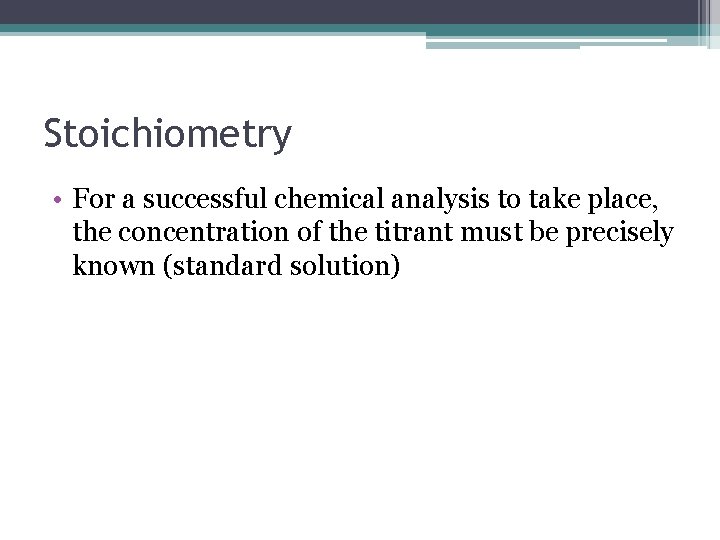 Stoichiometry

• For a successful chemical analysis to take place, the concentration of the titrant must be precisely known (standard solution)